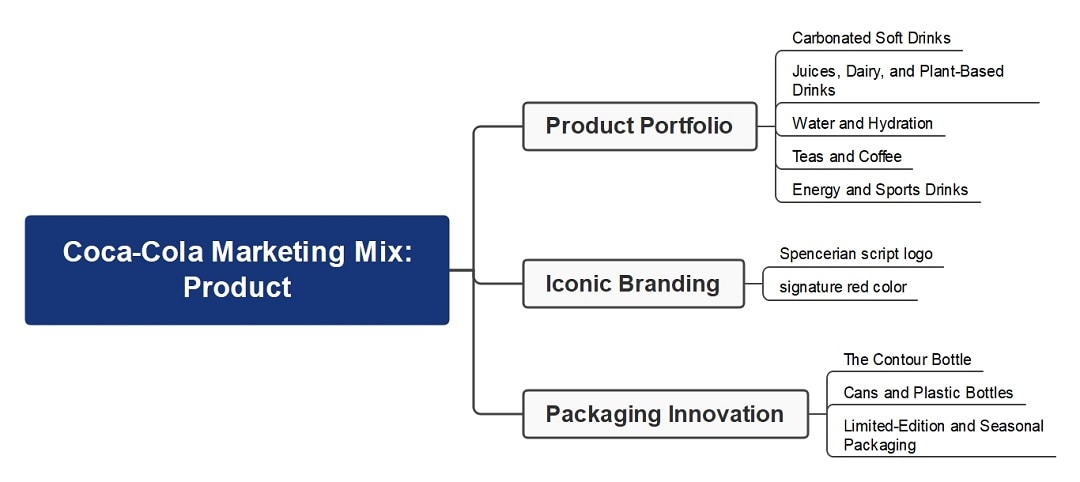 Coca-Cola Marketing Mix: Product

Product Portfolio

Carbonated Soft Drinks

Juices, Dairy, and Plant-Based Drinks

Water and Hydration

Teas and Coffee

Energy and Sports Drinks

Iconic Branding

Spencerian script logo

signature red color

Packaging Innovation

The Contour Bottle

Cans and Plastic Bottles

Limited-Edition and Seasonal Packaging